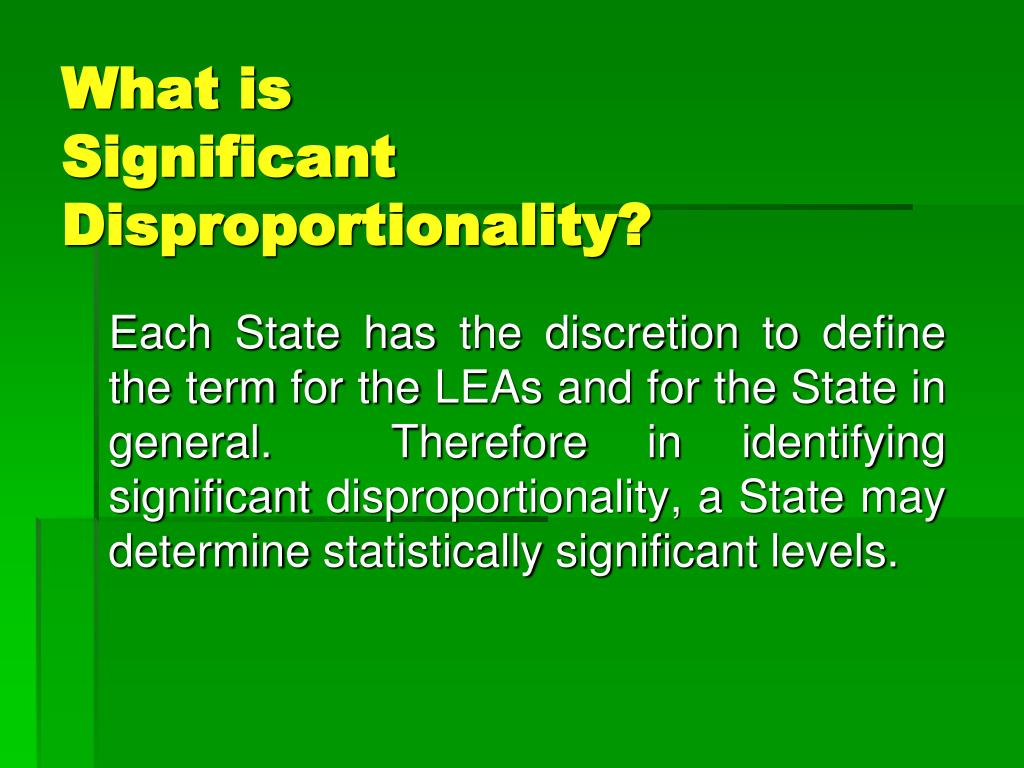 What is Significant Disproportionality?

Each State has the discretion to define the term for the LEAs and for the State in general. Therefore in identifying significant disproportionality, a State may determine statistically significant levels.